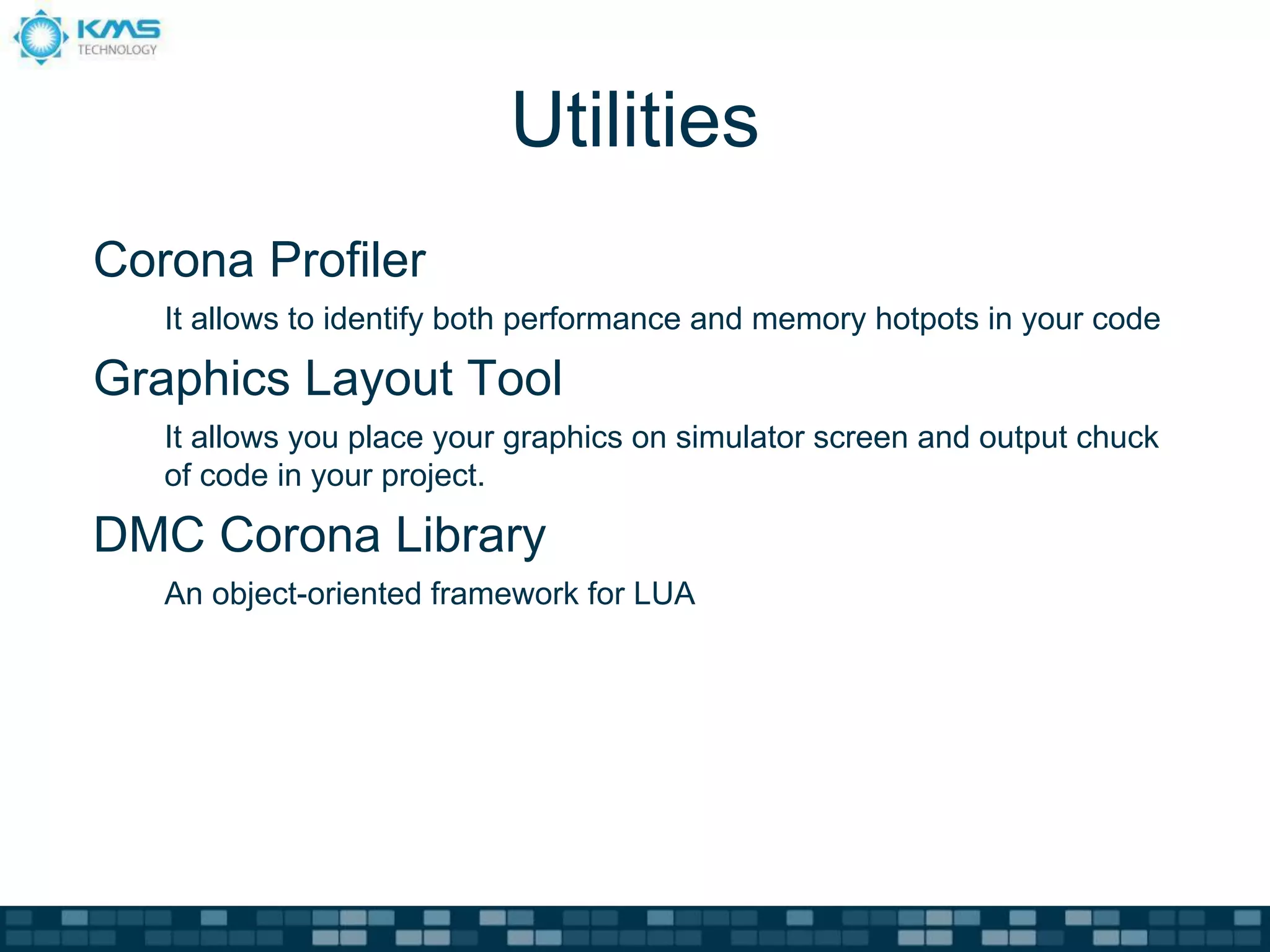 KMS TECHNOLOGY

Utilities

Corona Profiler

It allows to identify both performance and memory hotpots in your code

Graphics Layout Tool

It allows you place your graphics on simulator screen and output chuck of code in your project.

DMC Corona Library

An object-oriented framework for LUA